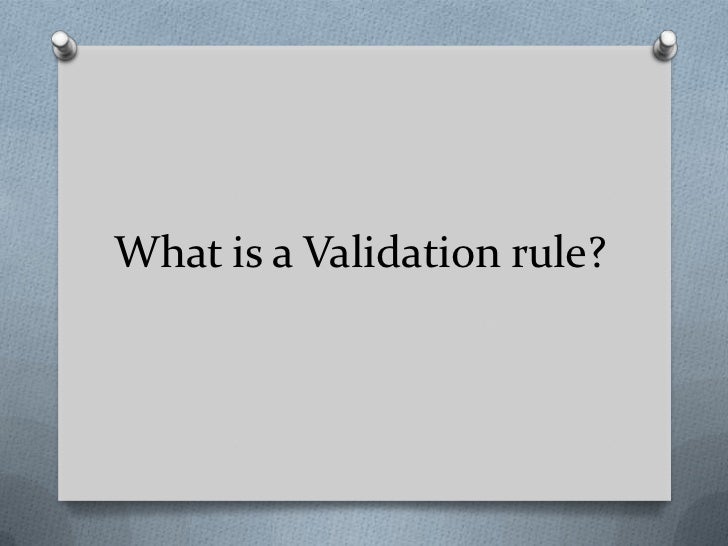 What is a Validation rule?